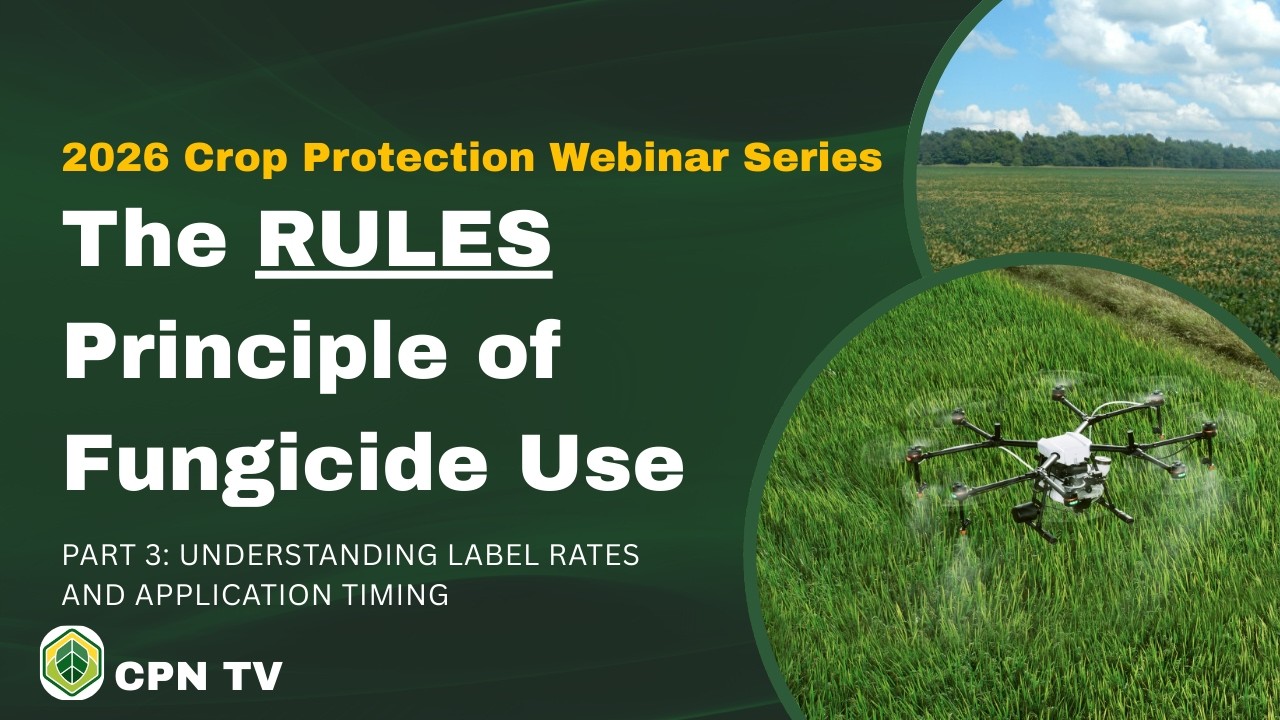 2026 Crop Protection Webinar Series

The RULES Principle of Fungicide Use

PART 3: UNDERSTANDING LABEL RATES AND APPLICATION TIMING

CPN TV